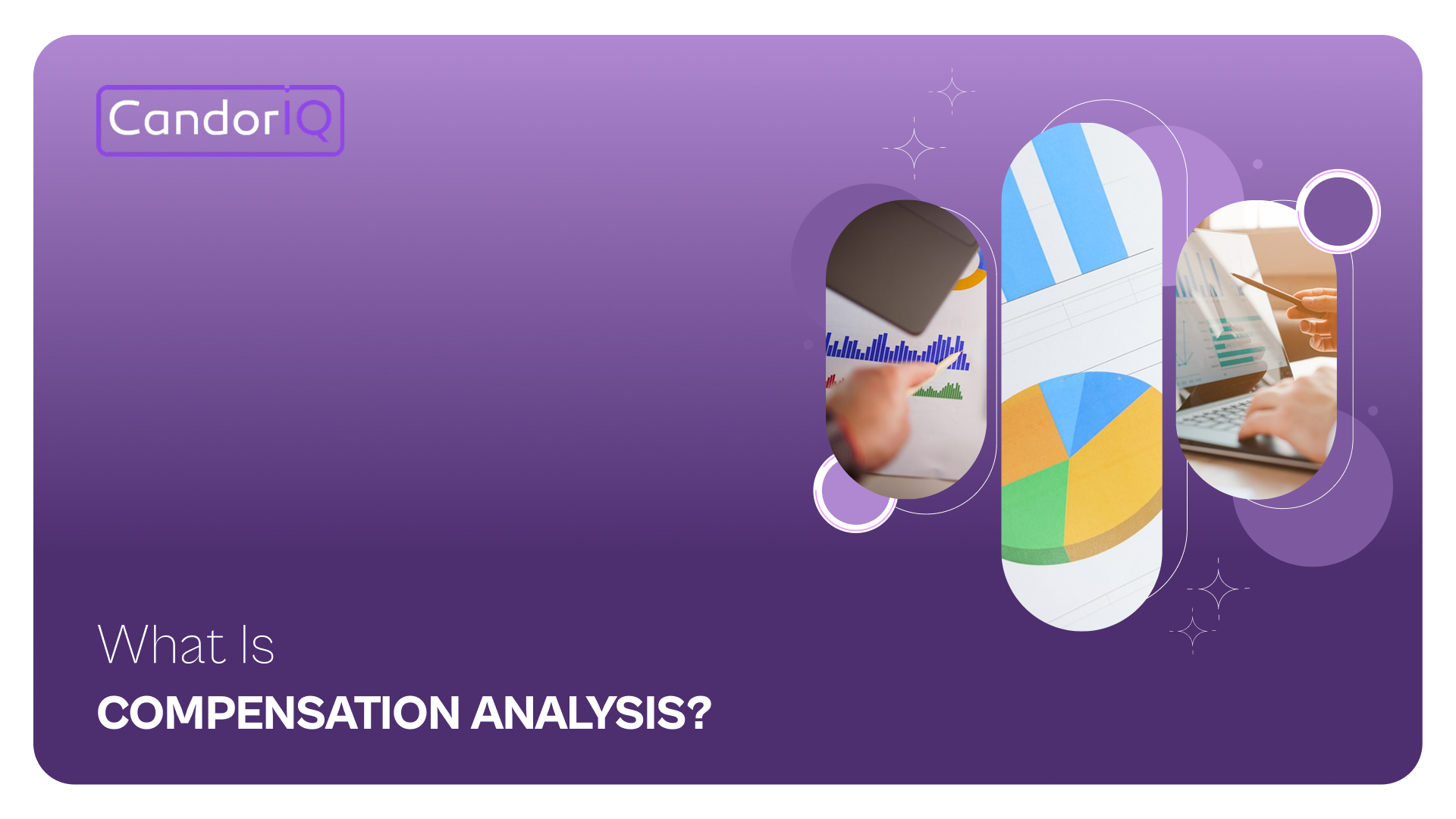 CandorIQ

What Is

COMPENSATION ANALYSIS?